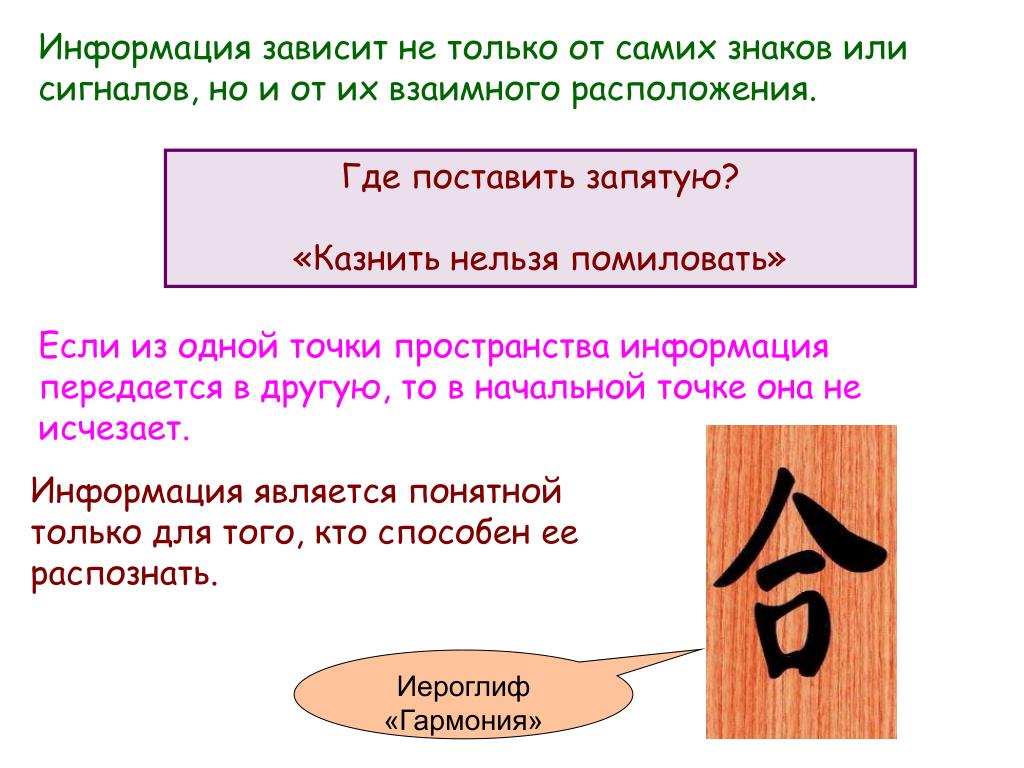 Информация зависит не только от самих знаков или сигналов, но и от их взаимного расположения.

Где поставить запятую?

«Казнить нельзя помиловать»

Если из одной точки пространства информация передается в другую, то в начальной точке она не исчезает.

Информация является понятной только для того, кто способен ее распознать.

合

Иероглиф «Гармония»